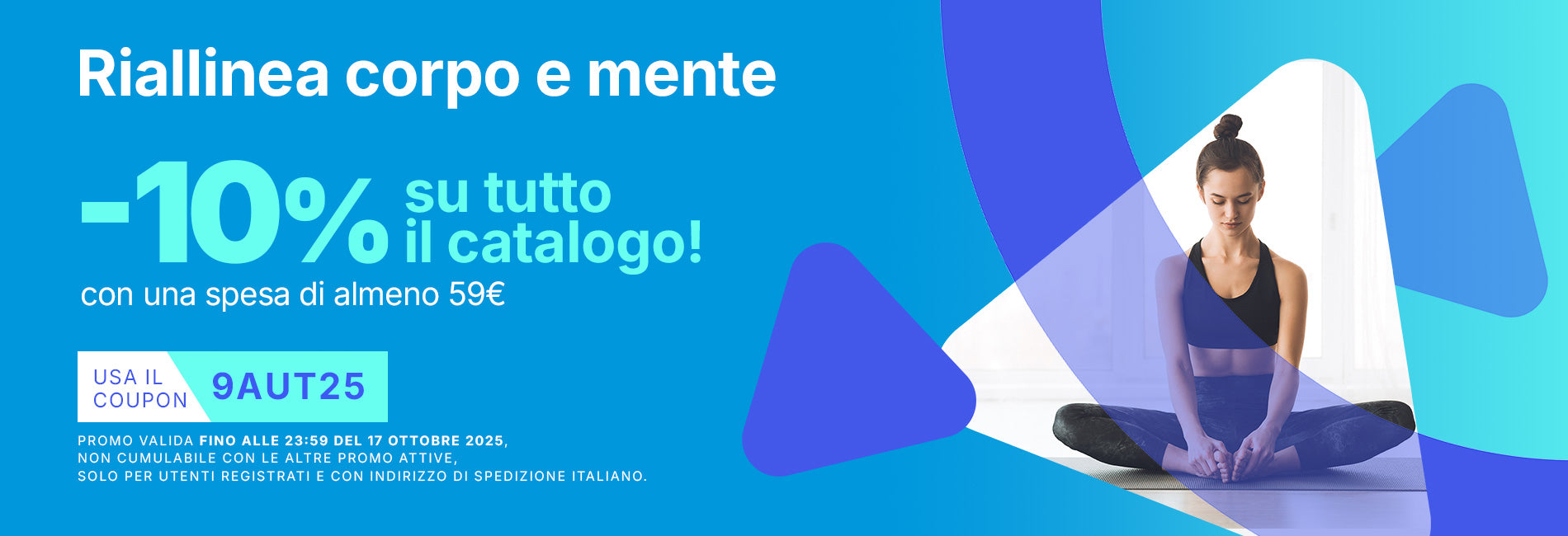 Riallinea corpo e mente

-10% su tutto il catalogo!

con una spesa di almeno 59€

USA IL COUPON 9AUT25

PROMO VALIDA FINO ALLE 23:59 DEL 17 OTTOBRE 2025, NON CUMULABILE CON LE ALTRE PROMO ATTIVE, SOLO PER UTENTI REGISTRATI E CON INDIRIZZO DI SPEDIZIONE ITALIANO.